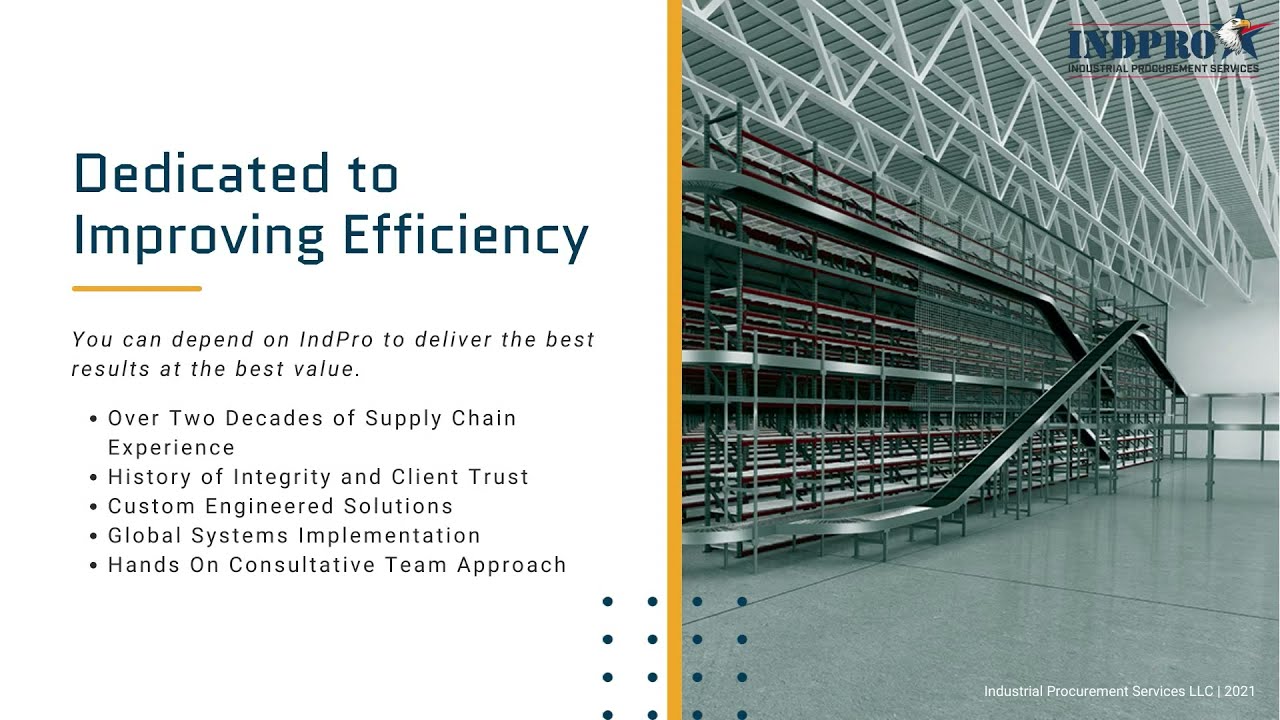 INDPRO
INDUSTRIAL PROCUREMENT SERVICES

Dedicated to Improving Efficiency

You can depend on IndPro to deliver the best results at the best value.

• Over Two Decades of Supply Chain Experience
• History of Integrity and Client Trust
• Custom Engineered Solutions
• Global Systems Implementation
• Hands On Consultative Team Approach

Industrial Procurement Services LLC | 2021